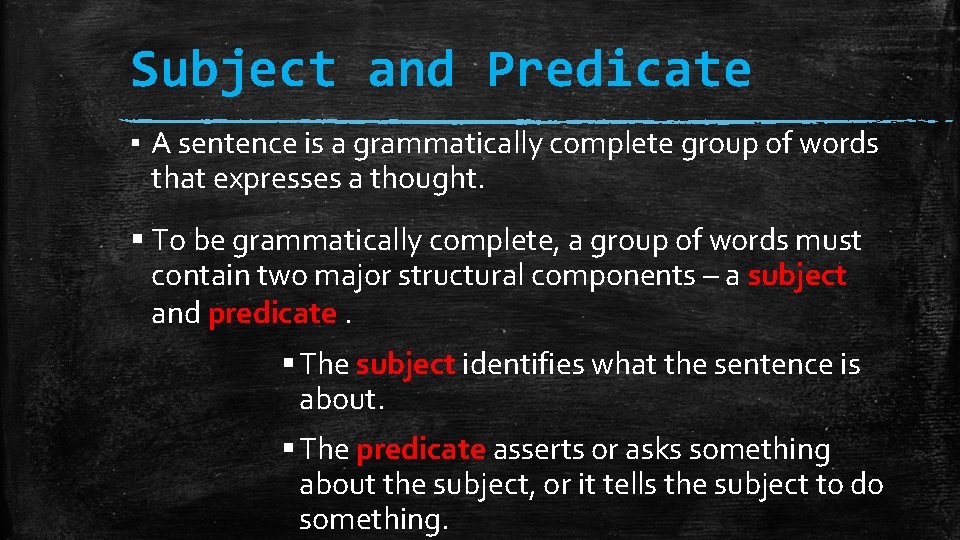 Subject and Predicate

▪ A sentence is a grammatically complete group of words that expresses a thought.

▪ To be grammatically complete, a group of words must contain two major structural components – a subject and predicate .

▪ The subject identifies what the sentence is about.

▪ The predicate asserts or asks something about the subject, or it tells the subject to do something.